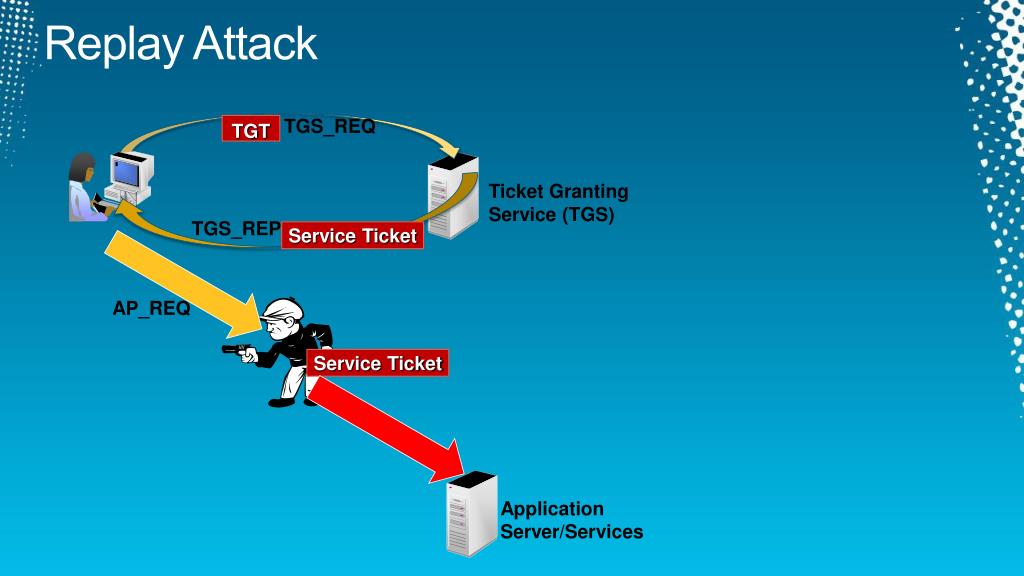 Replay Attack

TGT TGS_REQ

Ticket Granting Service (TGS)

TGS_REP Service Ticket

AP_REQ

Service Ticket

Application Server/Services